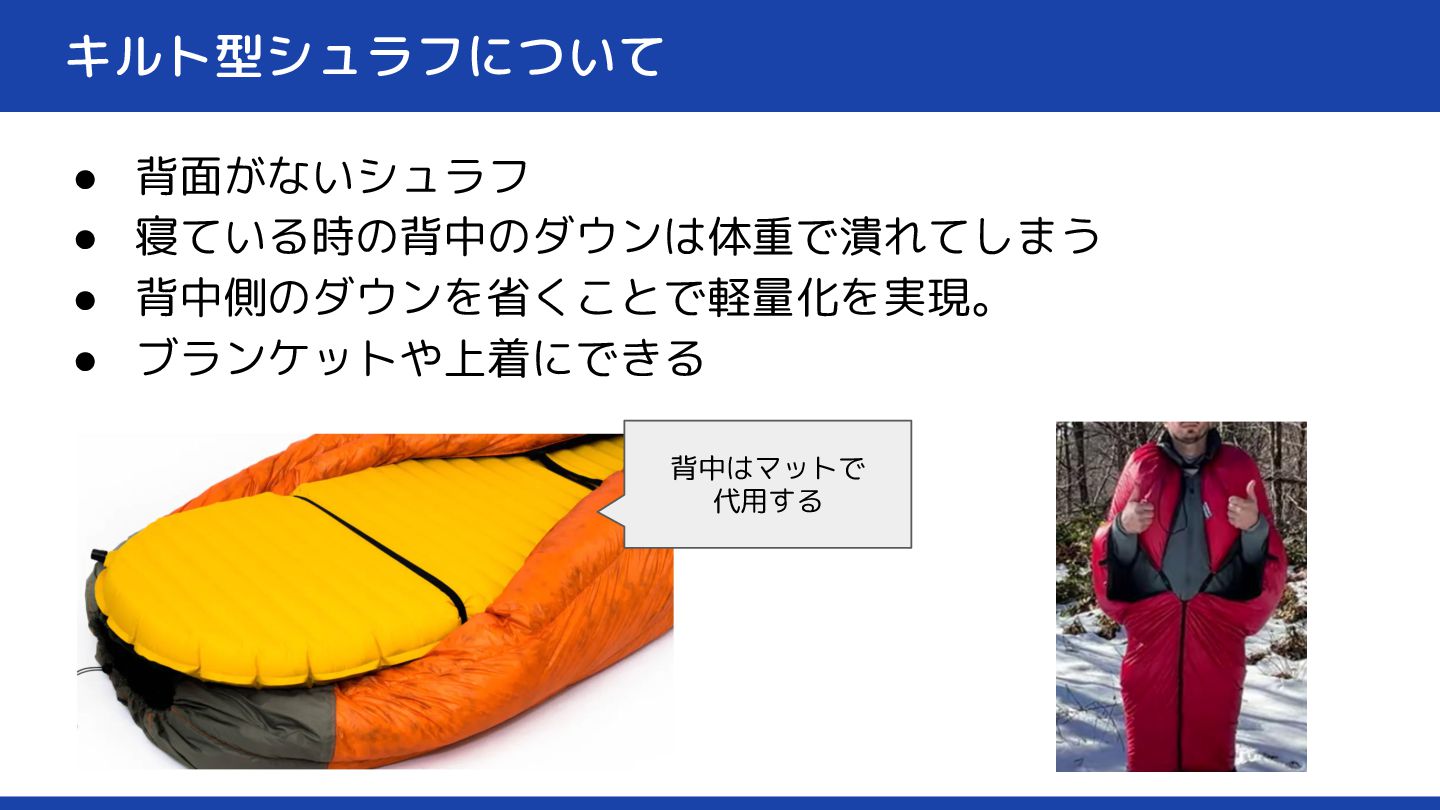 キルト型シュラフについて

● 背面がないシュラフ
● 寝ている時の背中のダウンは体重で潰れてしまう
● 背中側のダウンを省くことで軽量化を実現。
● ブランケットや上着にできる

背中はマットで代用する